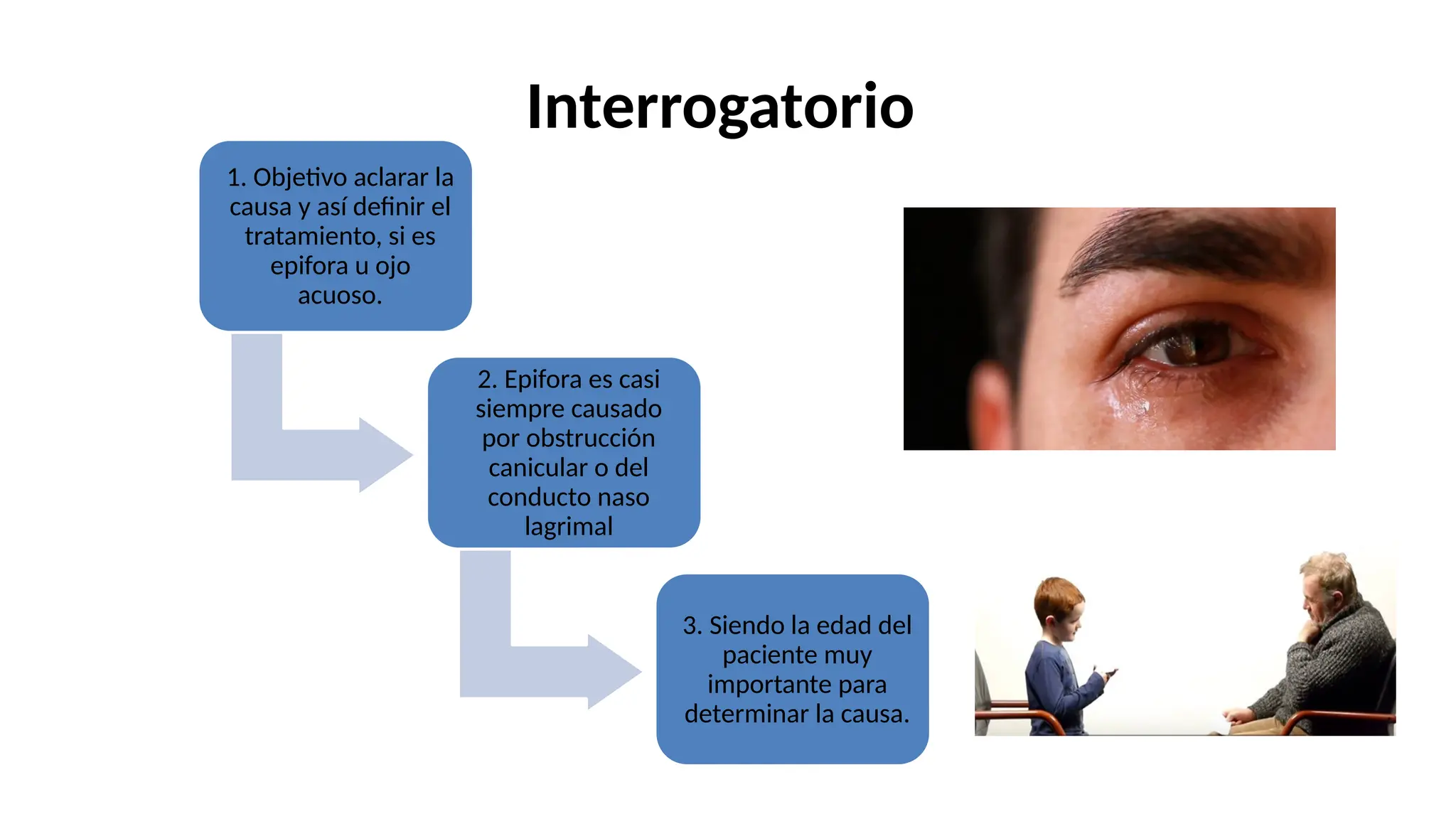 Interrogatorio

1. Objetivo aclarar la causa y así definir el tratamiento, si es epifora u ojo acuoso.

2. Epifora es casi siempre causado por obstrucción canicular o del conducto naso lagrimal

3. Siendo la edad del paciente muy importante para determinar la causa.